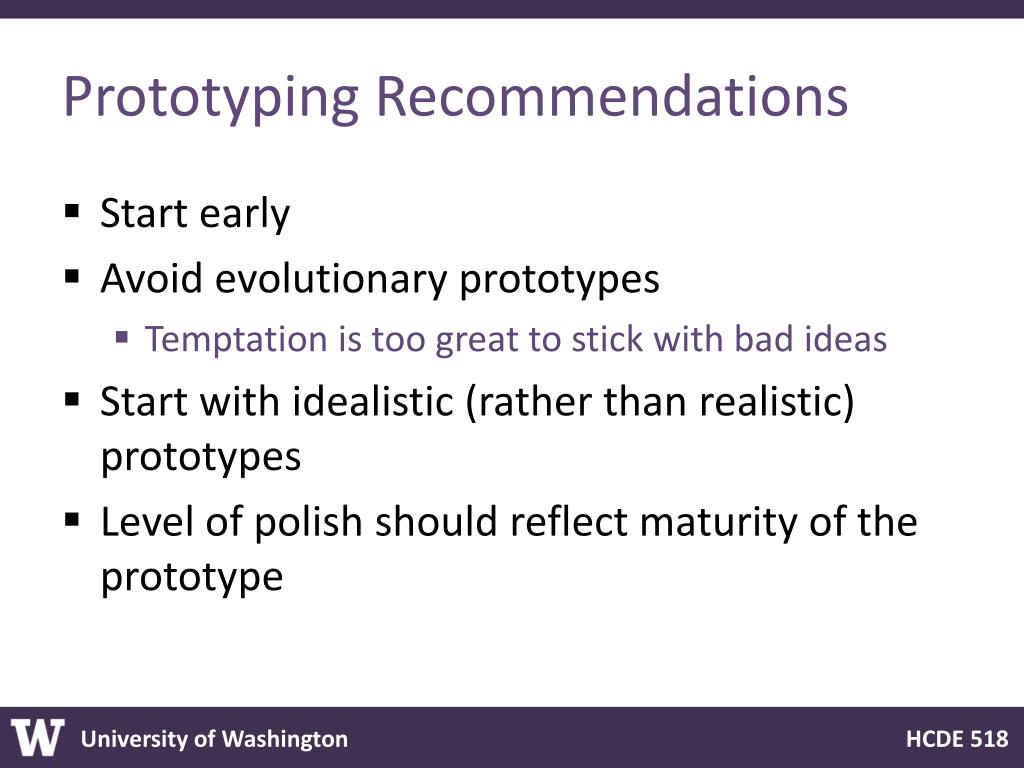 Prototyping Recommendations

▪ Start early
▪ Avoid evolutionary prototypes
  ▪ Temptation is too great to stick with bad ideas
▪ Start with idealistic (rather than realistic) prototypes
▪ Level of polish should reflect maturity of the prototype

W University of Washington HCDE 518